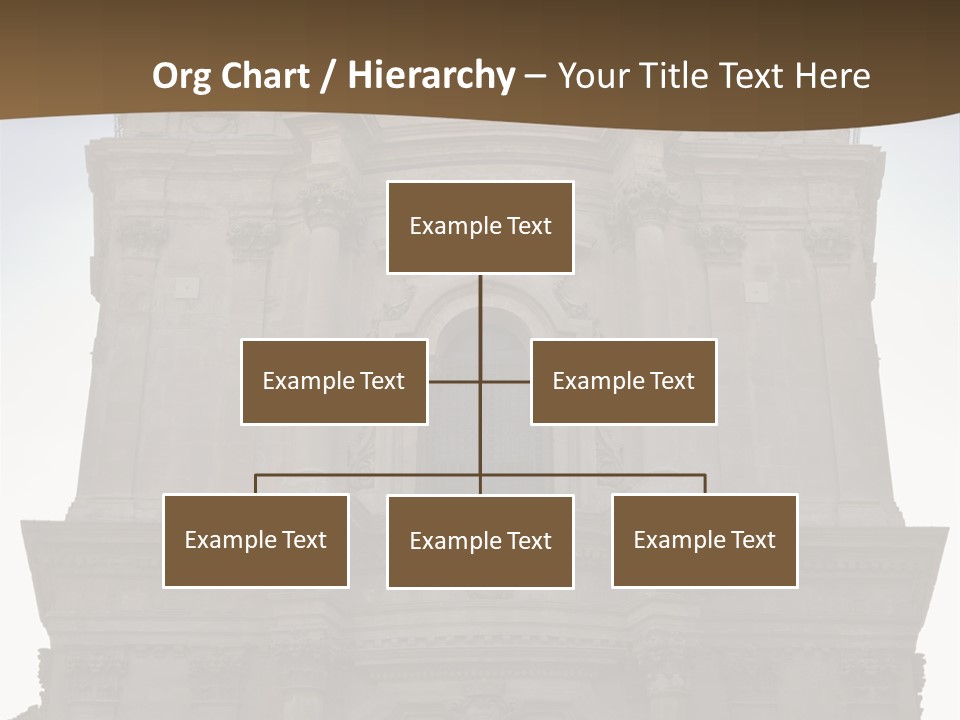 Org Chart / Hierarchy – Your Title Text Here

Example Text

Example Text

Example Text

Example Text

Example Text

Example Text